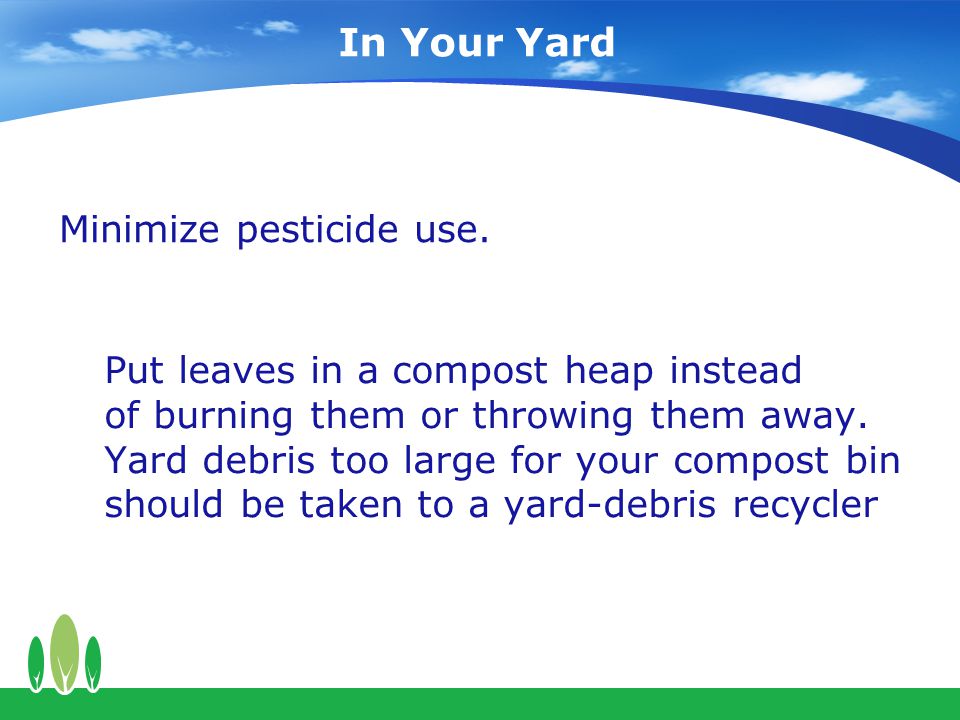 In Your Yard

Minimize pesticide use.

Put leaves in a compost heap instead of burning them or throwing them away. Yard debris too large for your compost bin should be taken to a yard-debris recycler